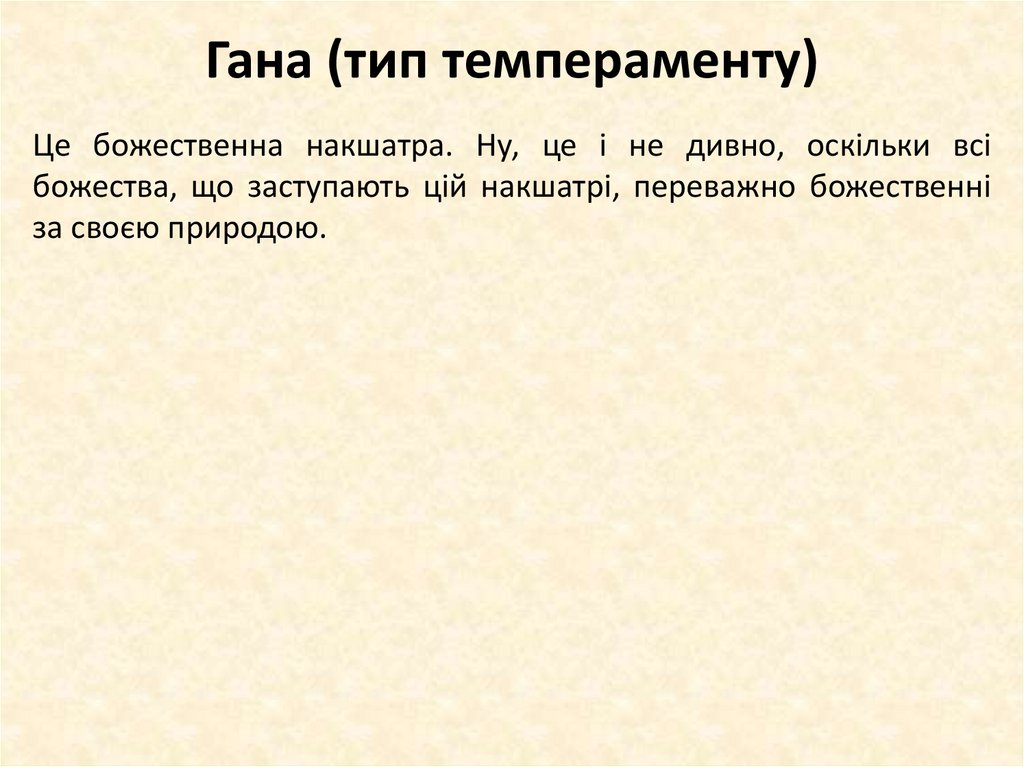 Гана (тип темпераменту)

Це божественна накшатра. Ну, це і не дивно, оскільки всі божества, що заступають цій накшатрі, переважно божественні за своєю природою.